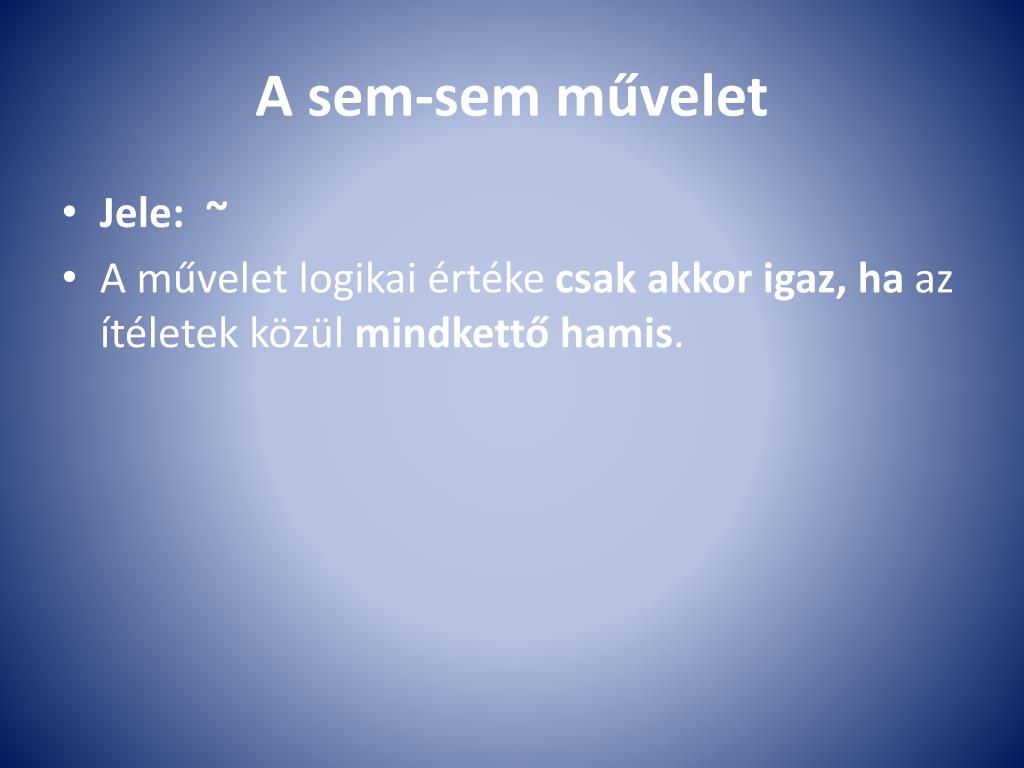 A sem-sem művelet

• Jele: ~

• A művelet logikai értéke csak akkor igaz, ha az ítéletek közül mindkettő hamis.